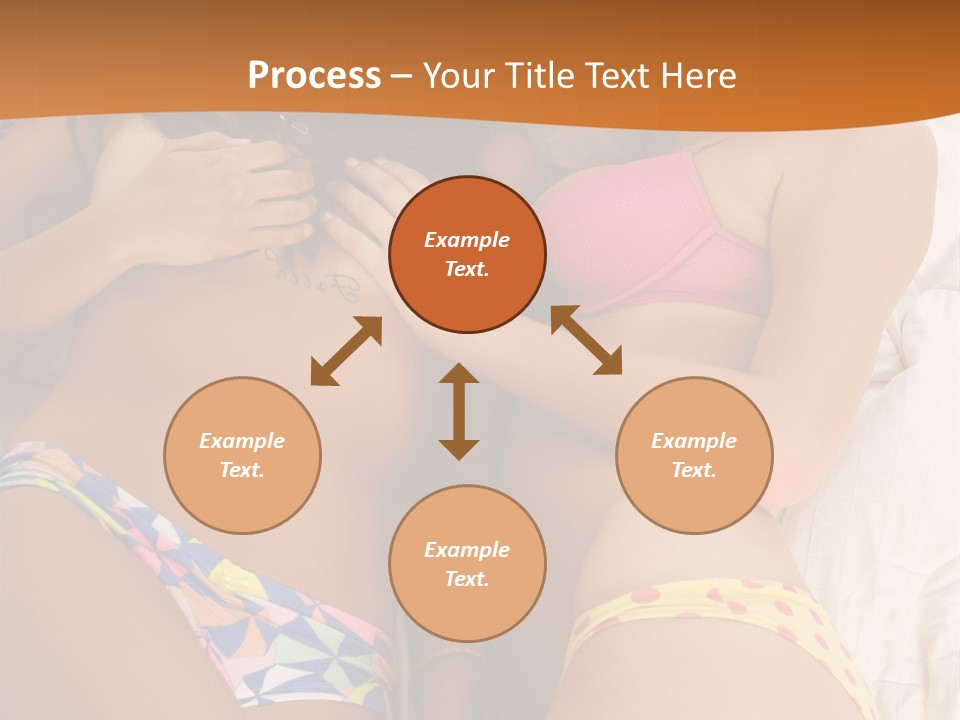 Process – Your Title Text Here

Example Text.

Example Text.

Example Text.

Example Text.